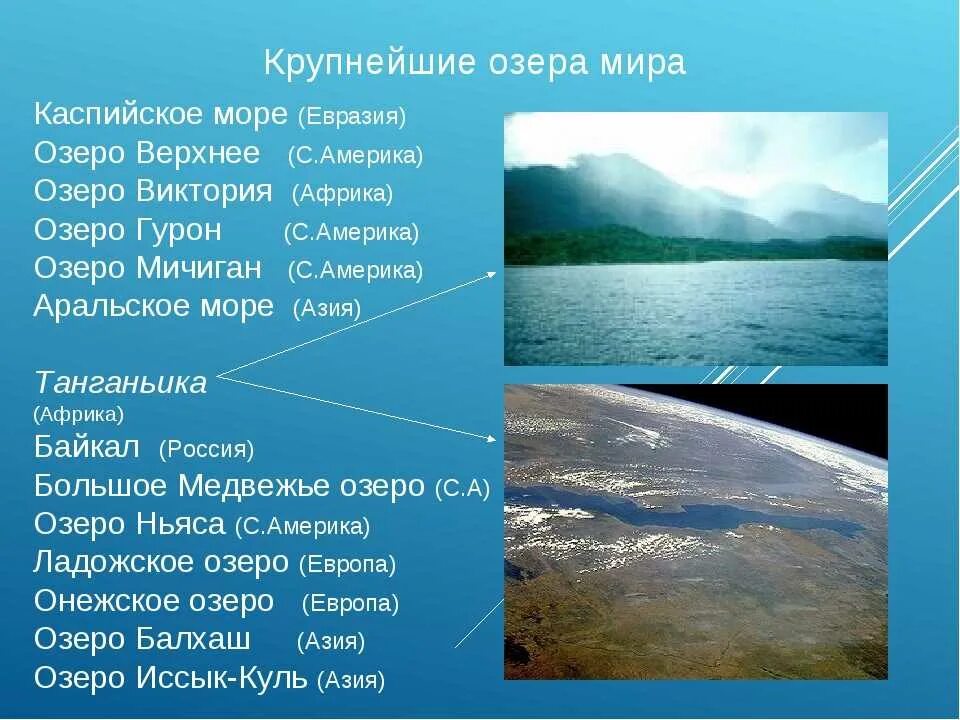 Крупнейшие озера мира

Каспийское море (Евразия)
Озеро Верхнее (С.Америка)
Озеро Виктория (Африка)
Озеро Гурон (С.Америка)
Озеро Мичиган (С.Америка)
Аральское море (Азия)

Танганьика
(Африка)
Байкал (Россия)
Большое Медвежье озеро (С.А)
Озеро Ньяса (С.Америка)
Ладожское озеро (Европа)
Онежское озеро (Европа)
Озеро Балхаш (Азия)
Озеро Иссык-Куль (Азия)